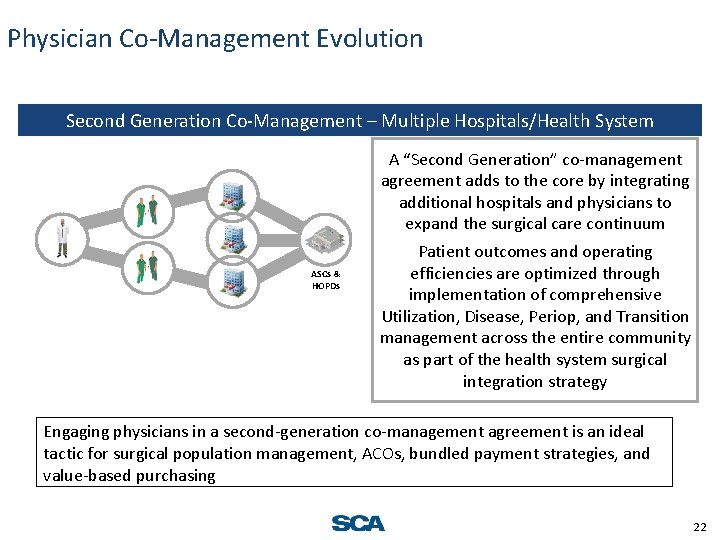 Physician Co-Management Evolution

Second Generation Co-Management – Multiple Hospitals/Health System

ASCs & HOPDs

A "Second Generation" co-management agreement adds to the core by integrating additional hospitals and physicians to expand the surgical care continuum

Patient outcomes and operating efficiencies are optimized through implementation of comprehensive Utilization, Disease, Periop, and Transition management across the entire community as part of the health system surgical integration strategy

Engaging physicians in a second-generation co-management agreement is an ideal tactic for surgical population management, ACOs, bundled payment strategies, and value-based purchasing

SCA

22